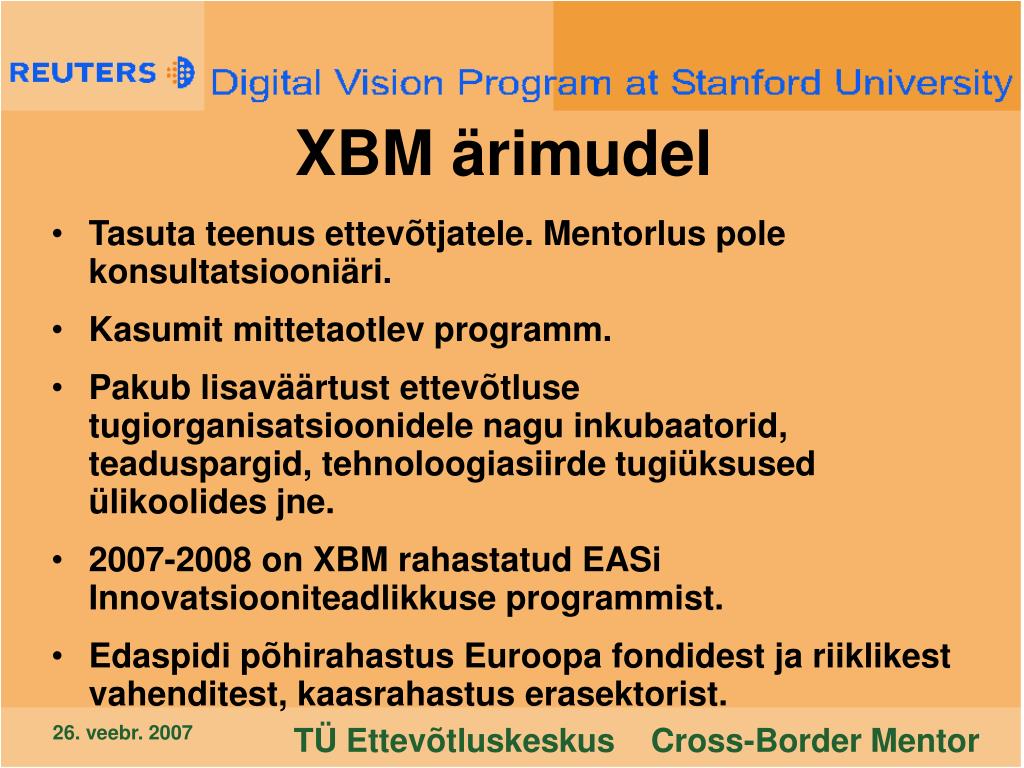 REUTERS

Digital Vision Program at Stanford University

XBM ärimudel

• Tasuta teenus ettevõtjatele. Mentorlus pole konsultatsiooniäri.
• Kasumit mittetaotlev programm.
• Pakub lisaväärtust ettevõtluse tugiorganisatsioonidele nagu inkubaatorid, teaduspargid, tehnoloogiasiirde tugiüksused ülikoolides jne.
• 2007-2008 on XBM rahastatud EASi Innovatsiooniteadlikkuse programmist.
• Edaspidi põhirahastus Euroopa fondidest ja riiklikest vahenditest, kaasrahastus erasektorist.

26. veebr. 2007

TÜ Ettevõtluskeskus Cross-Border Mentor